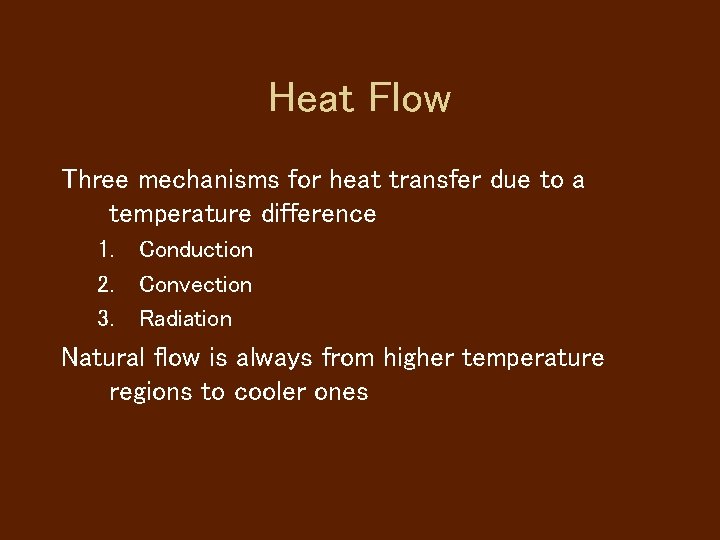 Heat Flow

Three mechanisms for heat transfer due to a temperature difference

1. Conduction
2. Convection
3. Radiation

Natural flow is always from higher temperature regions to cooler ones